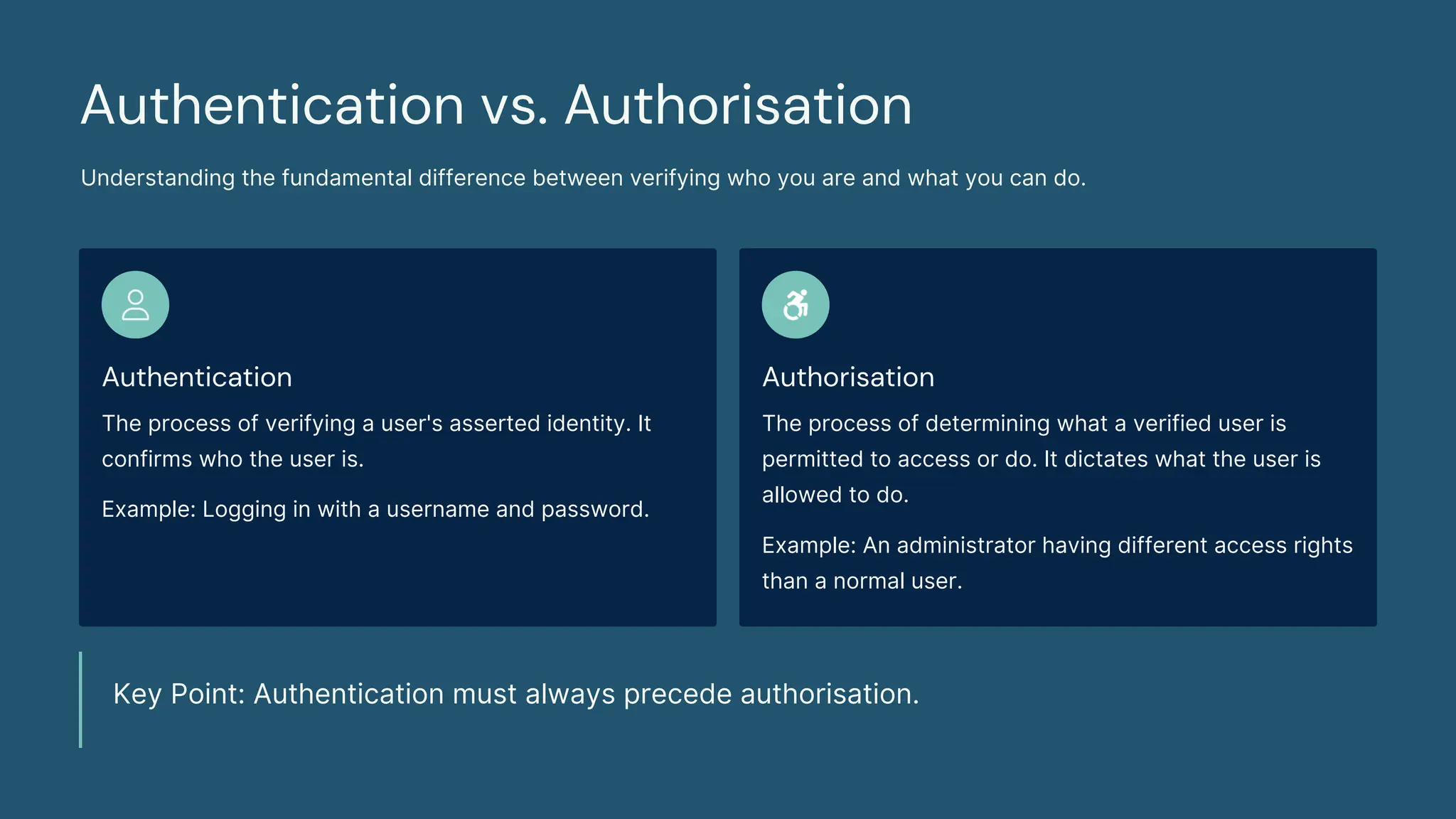 Authentication vs. Authorisation

Understanding the fundamental difference between verifying who you are and what you can do.

Authentication

The process of verifying a user's asserted identity. It confirms who the user is.

Example: Logging in with a username and password.

Authorisation

The process of determining what a verified user is permitted to access or do. It dictates what the user is allowed to do.

Example: An administrator having different access rights than a normal user.

Key Point: Authentication must always precede authorisation.